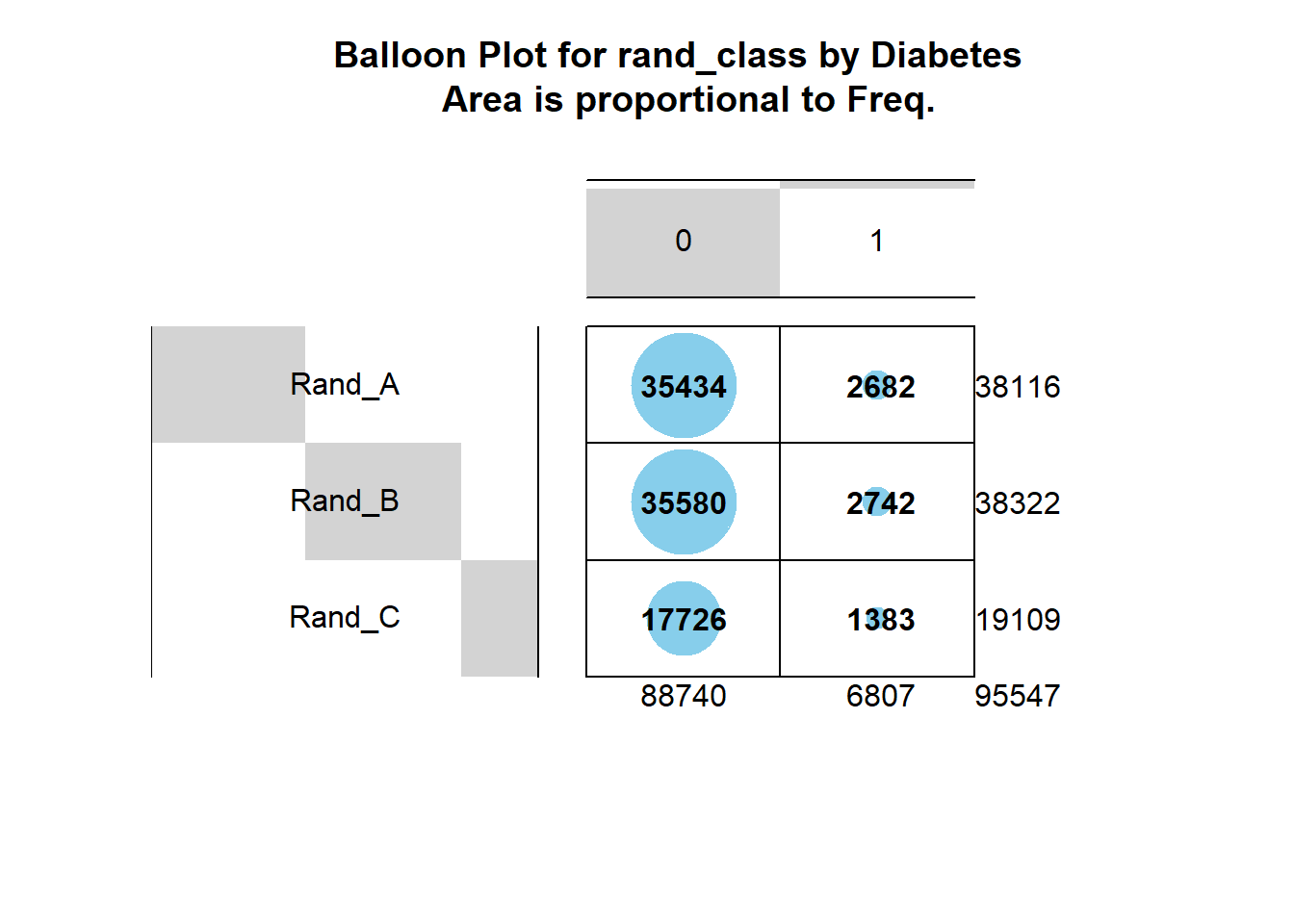 Balloon Plot for rand_class by Diabetes
Area is proportional to Freq.

| | 0 | 1 | |
|---|---|---|---|
| Rand_A | 35434 | 2682 | 38116 |
| Rand_B | 35580 | 2742 | 38322 |
| Rand_C | 17726 | 1383 | 19109 |
| | 88740 | 6807 | 95547 |